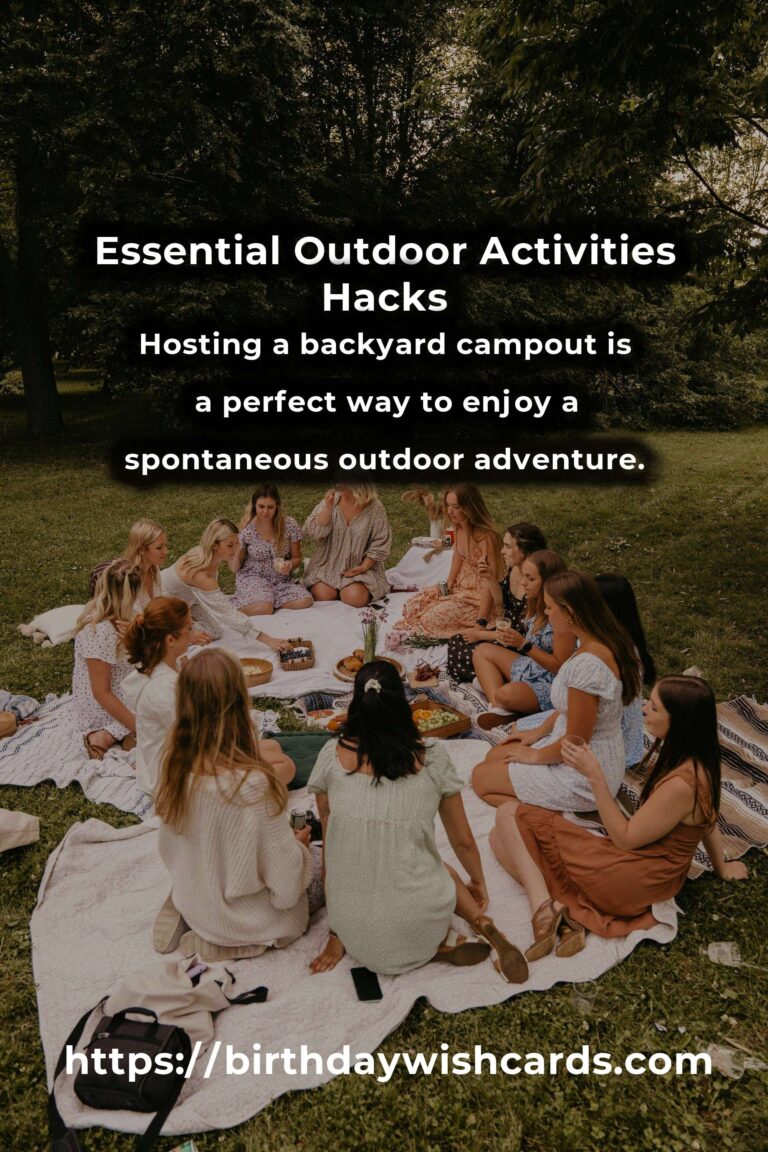 Essential Outdoor Activities Hacks

Hosting a backyard campout is a perfect way to enjoy a spontaneous outdoor adventure.

https://birthdaywishcards.com